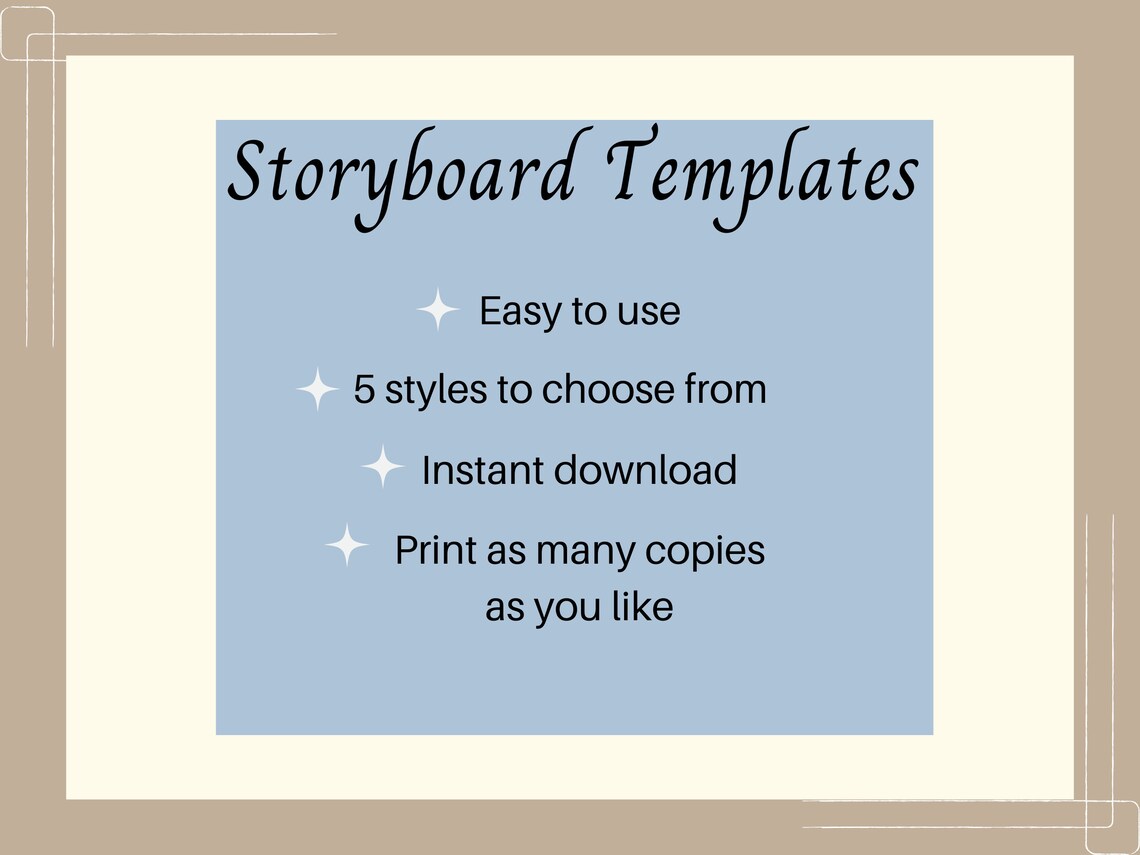 Storyboard Templates

Easy to use

5 styles to choose from

Instant download

Print as many copies as you like